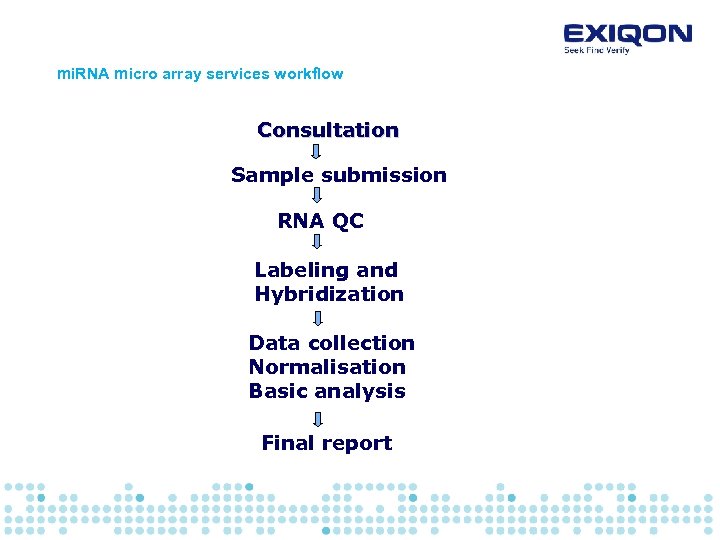 EXIQON
Seek Find Verify

miRNA micro array services workflow

Consultation

Sample submission

RNA QC

Labeling and Hybridization

Data collection
Normalisation
Basic analysis

Final report